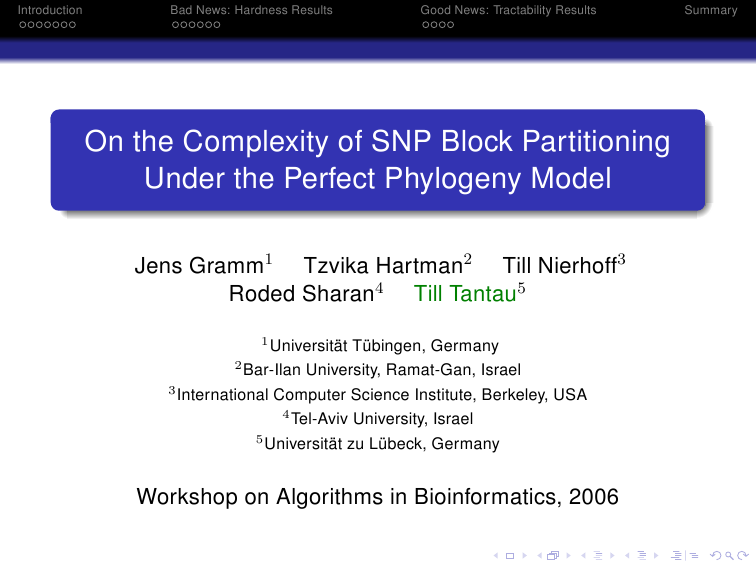 Introduction Bad News: Hardness Results Good News: Tractability Results Summary

On the Complexity of SNP Block Partitioning Under the Perfect Phylogeny Model

Jens Gramm$^1$ Tzvika Hartman$^2$ Till Nierhoff$^3$ Roded Sharan$^4$ Till Tantau$^5$

$^1$Universität Tübingen, Germany
$^2$Bar-Ilan University, Ramat-Gan, Israel
$^3$International Computer Science Institute, Berkeley, USA
$^4$Tel-Aviv University, Israel
$^5$Universität zu Lübeck, Germany

Workshop on Algorithms in Bioinformatics, 2006